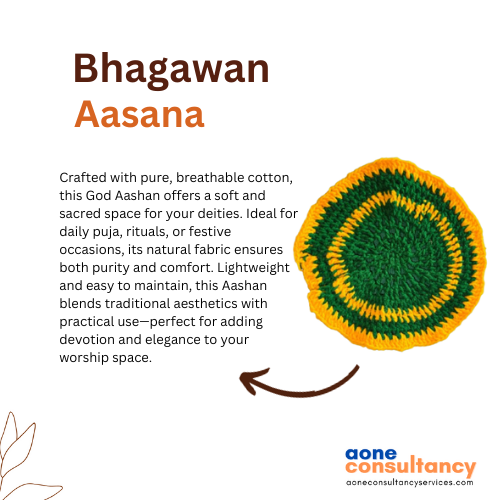 Bhagawan
Aasana

Crafted with pure, breathable cotton, this God Aashan offers a soft and sacred space for your deities. Ideal for daily puja, rituals, or festive occasions, its natural fabric ensures both purity and comfort. Lightweight and easy to maintain, this Aashan blends traditional aesthetics with practical use—perfect for adding devotion and elegance to your worship space.

aone
consultancy
aoneconsultancyservices.com